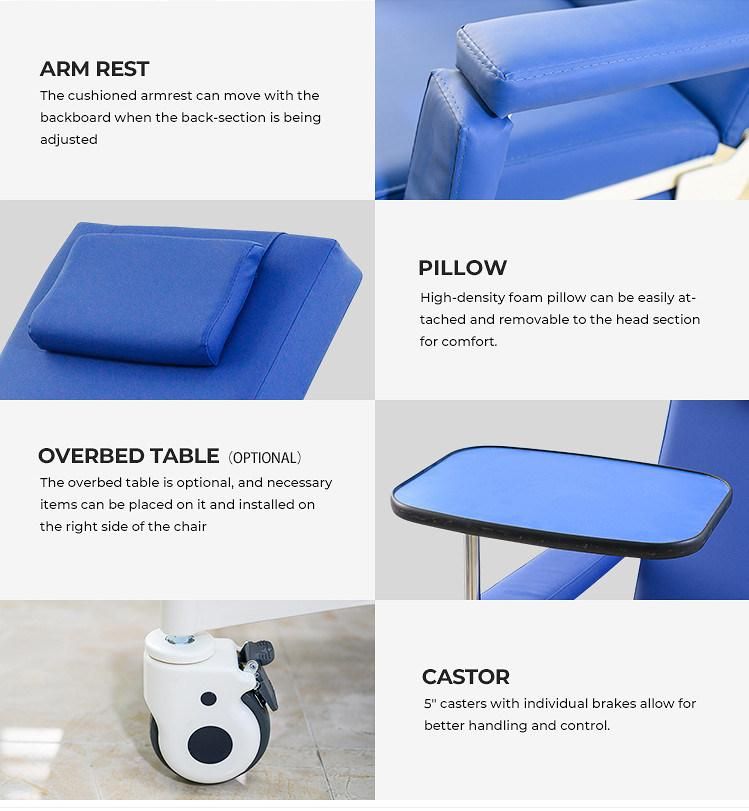 ARM REST

The cushioned armrest can move with the backboard when the back-section is being adjusted

PILLOW

High-density foam pillow can be easily attached and removable to the head section for comfort.

OVERBED TABLE (OPTIONAL)

The overbed table is optional, and necessary items can be placed on it and installed on the right side of the chair

CASTOR

5" casters with individual brakes allow for better handling and control.